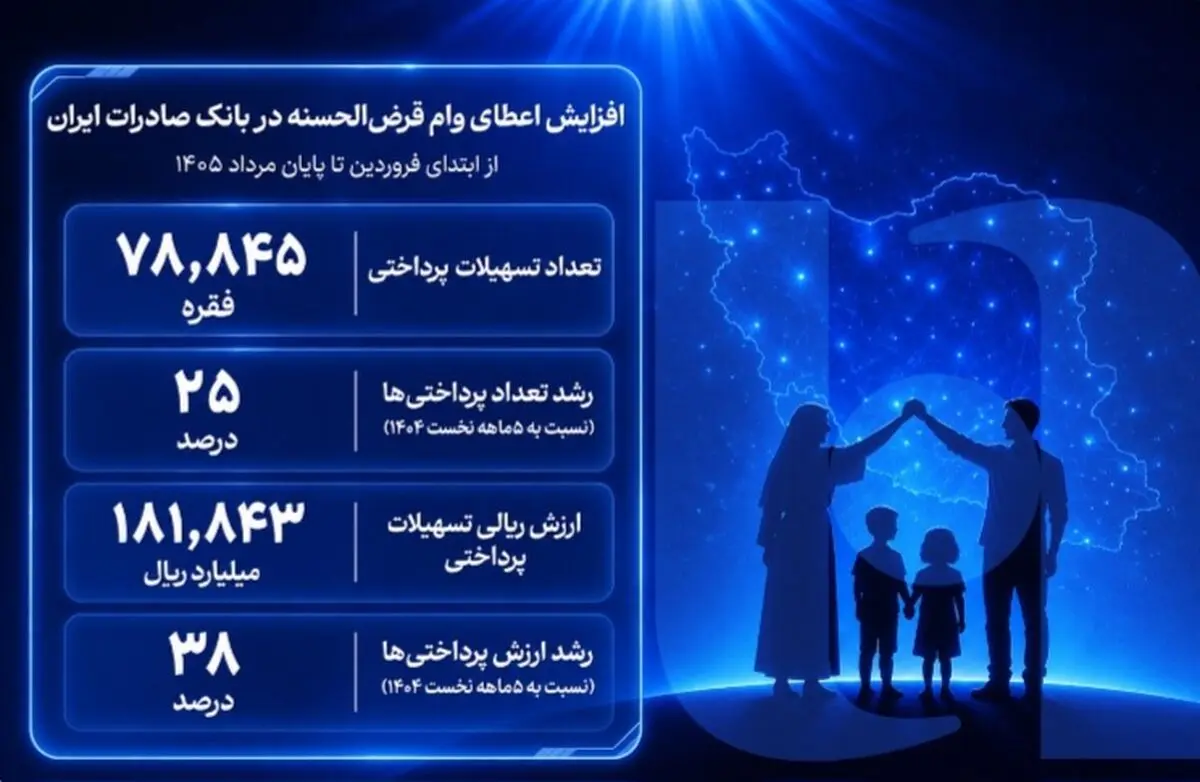 افزایش اعطای وام قرض‌الحسنه در بانک صادرات ایران

از ابتدای فروردین تا پایان مرداد ۱۴۰۵

تعداد تسهیلات پرداختی
۷۸,۸۴۵
فقره

رشد تعداد پرداختی‌ها
(نسبت به ۵ماهه نخست ۱۴۰۴)
۲۵
درصد

ارزش ریالی تسهیلات پرداختی
۱۸۱,۸۴۳
میلیارد ریال

رشد ارزش پرداختی‌ها
(نسبت به ۵ماهه نخست ۱۴۰۴)
۳۸
درصد